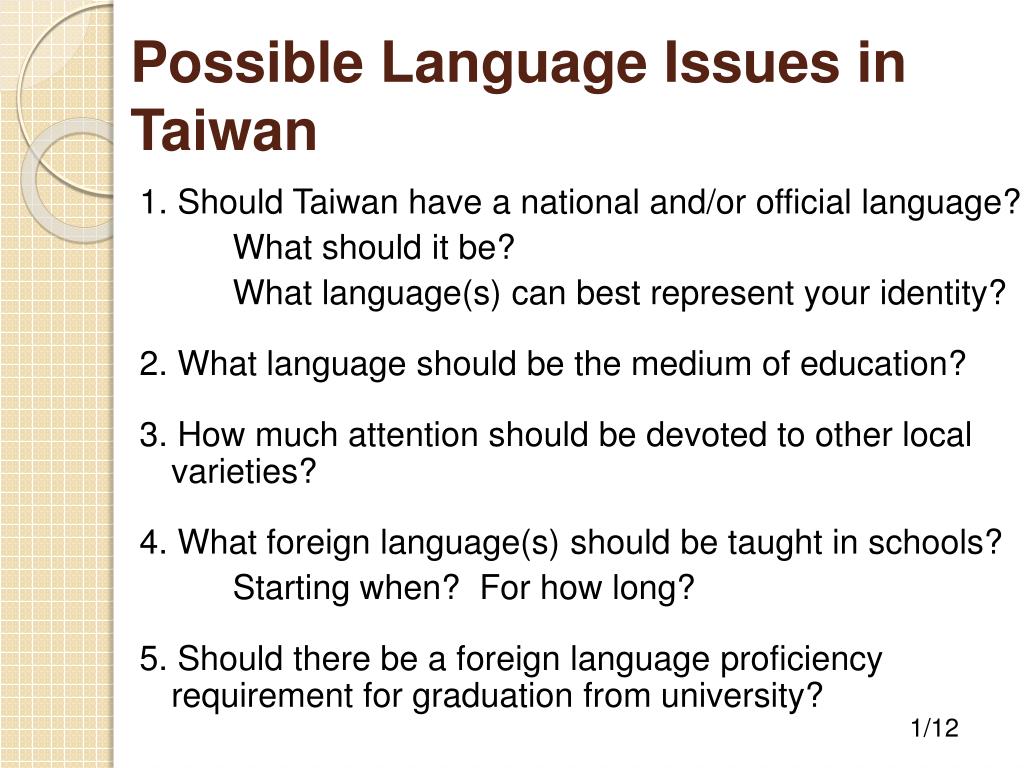 Possible Language Issues in Taiwan

1. Should Taiwan have a national and/or official language?
What should it be?
What language(s) can best represent your identity?

2. What language should be the medium of education?

3. How much attention should be devoted to other local varieties?

4. What foreign language(s) should be taught in schools?
Starting when? For how long?

5. Should there be a foreign language proficiency requirement for graduation from university?

1/12